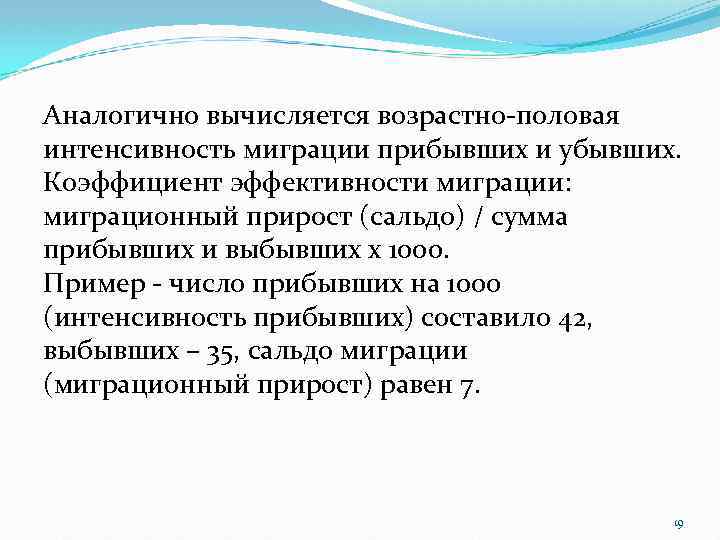 Аналогично вычисляется возрастно-половая интенсивность миграции прибывших и убывших.
Коэффициент эффективности миграции: миграционный прирост (сальдо) / сумма прибывших и выбывших х 1000.
Пример - число прибывших на 1000 (интенсивность прибывших) составило 42, выбывших – 35, сальдо миграции (миграционный прирост) равен 7.

19